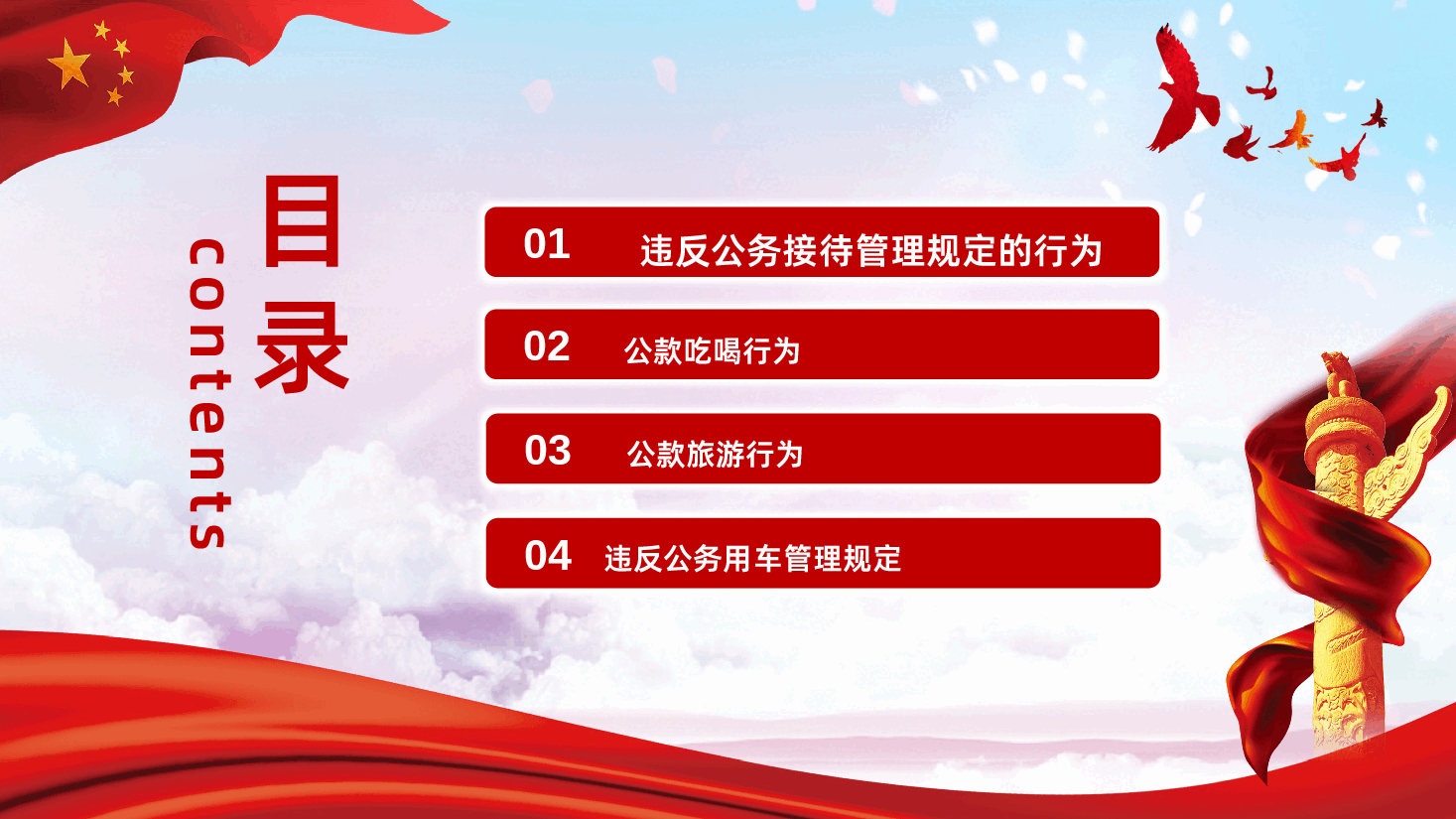 目录

contents

01 违反公务接待管理规定的行为

02 公款吃喝行为

03 公款旅游行为

04 违反公务用车管理规定